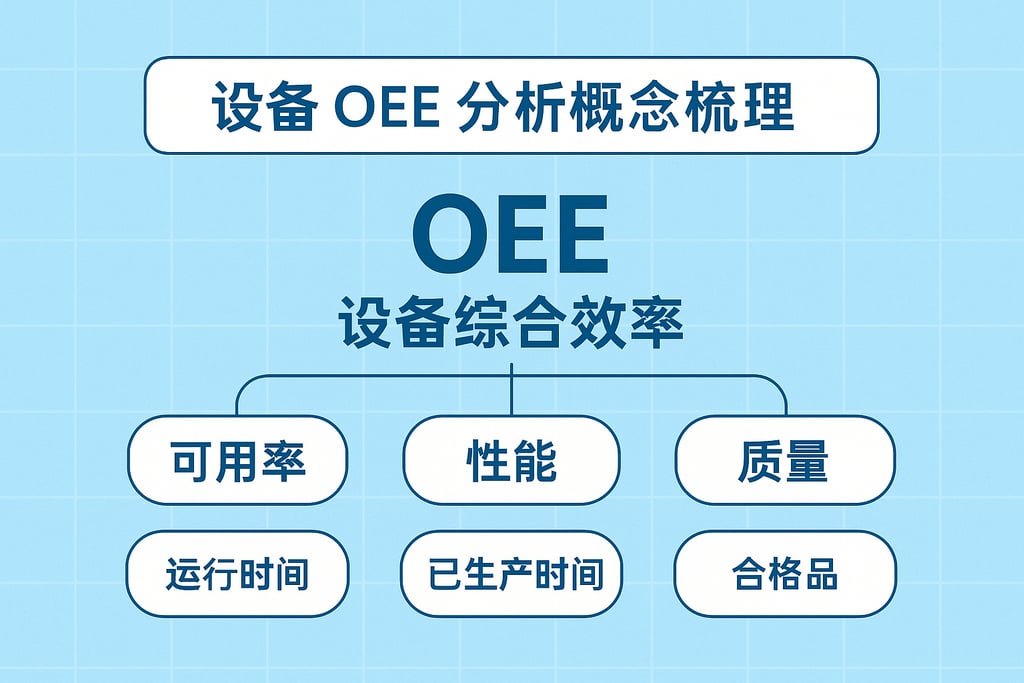 设备 OEE 分析概念梳理

OEE
设备综合效率

可用率
性能
质量

运行时间
已生产时间
合格品